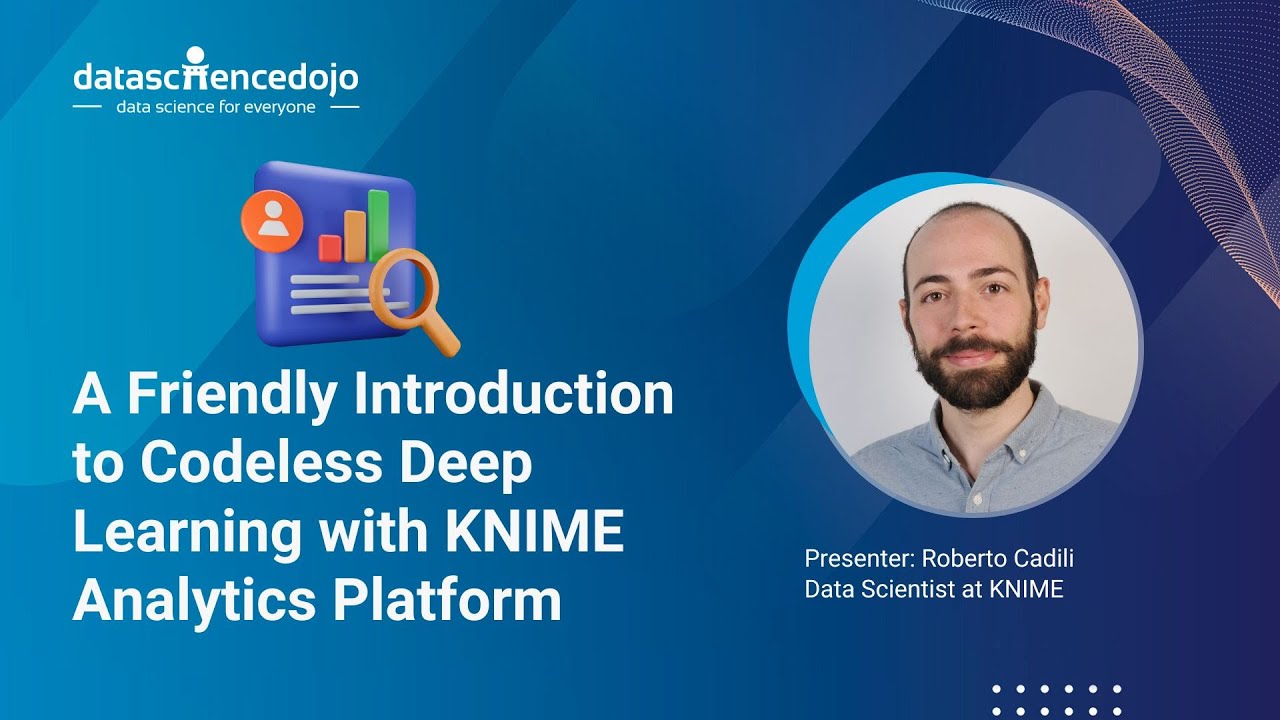 datasciencedojo
data science for everyone

A Friendly Introduction to Codeless Deep Learning with KNIME Analytics Platform

Presenter: Roberto Cadili
Data Scientist at KNIME